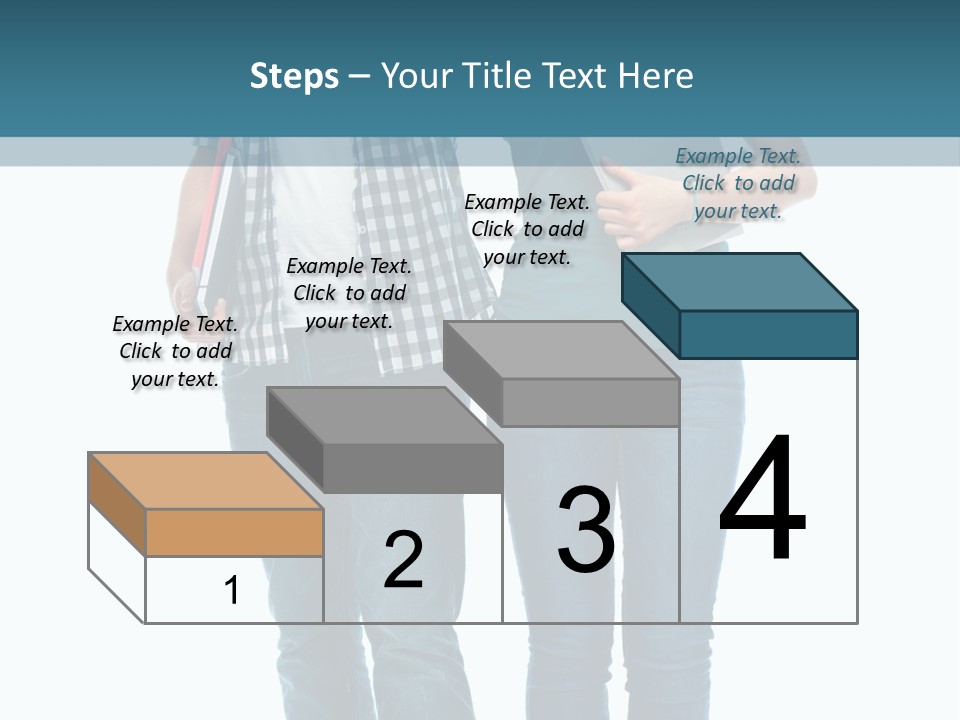 Steps – Your Title Text Here

Example Text. Click to add your text.

Example Text. Click to add your text.

Example Text. Click to add your text.

Example Text. Click to add your text.

1

2

3

4